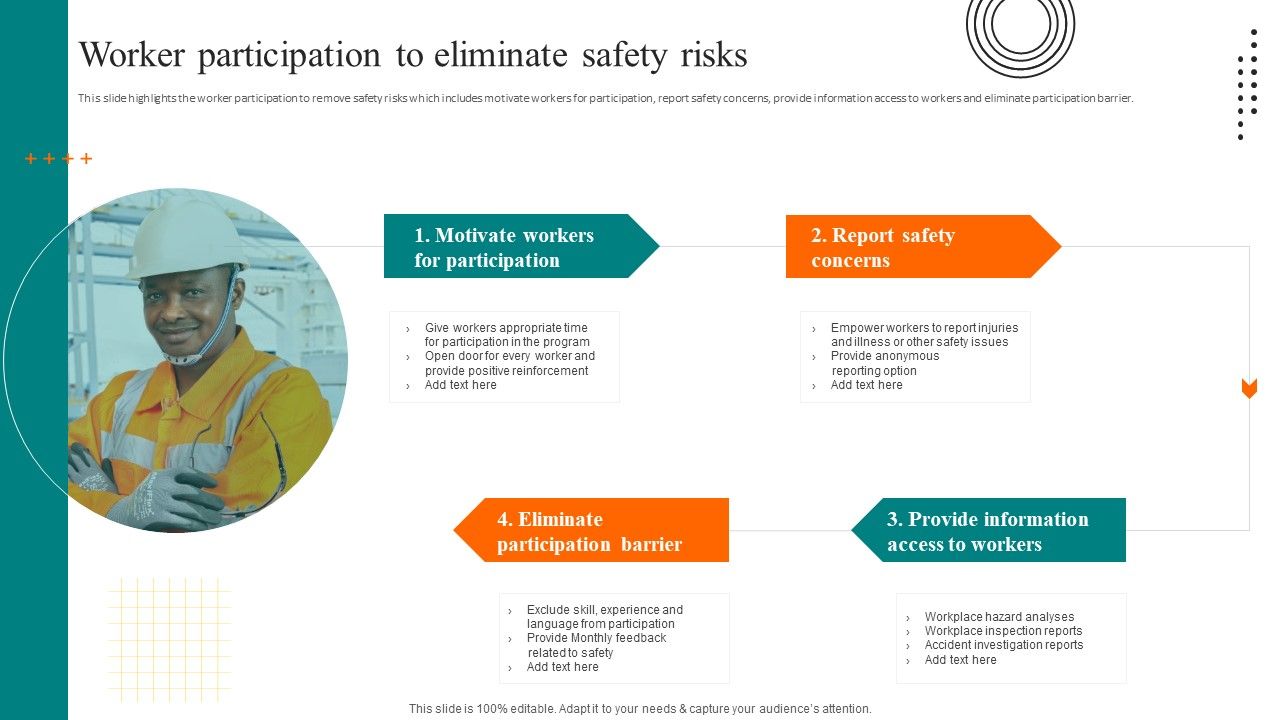 Worker participation to eliminate safety risks

This slide highlights the worker participation to remove safety risks which includes motivate workers for participation, report safety concerns, provide information access to workers and eliminate participation barrier.

1. Motivate workers for participation

› Give workers appropriate time for participation in the program
› Open door for every worker and provide positive reinforcement
› Add text here

2. Report safety concerns

› Empower workers to report injuries and illness or other safety issues
› Provide anonymous reporting option
› Add text here

4. Eliminate participation barrier

› Exclude skill, experience and language from participation
› Provide Monthly feedback related to safety
› Add text here

3. Provide information access to workers

› Workplace hazard analyses
› Workplace inspection reports
› Accident investigation reports
› Add text here

This slide is 100% editable. Adapt it to your needs & capture your audience's attention.